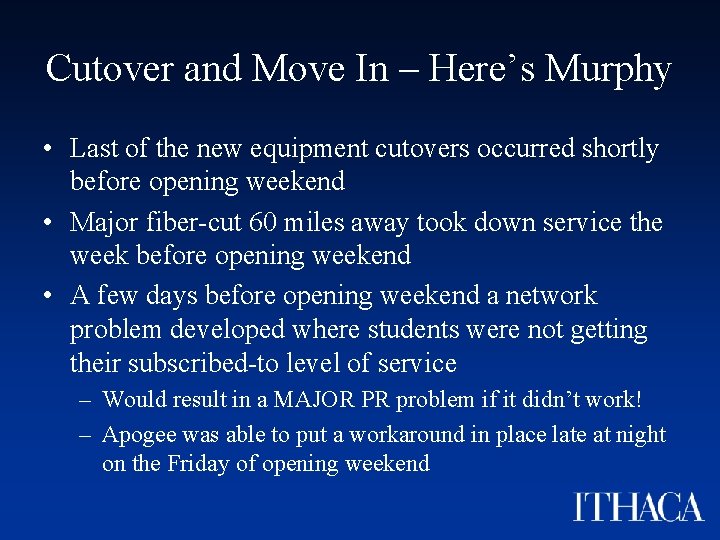 Cutover and Move In – Here's Murphy

• Last of the new equipment cutovers occurred shortly before opening weekend

• Major fiber-cut 60 miles away took down service the week before opening weekend

• A few days before opening weekend a network problem developed where students were not getting their subscribed-to level of service

– Would result in a MAJOR PR problem if it didn't work!

– Apogee was able to put a workaround in place late at night on the Friday of opening weekend

ITHACA